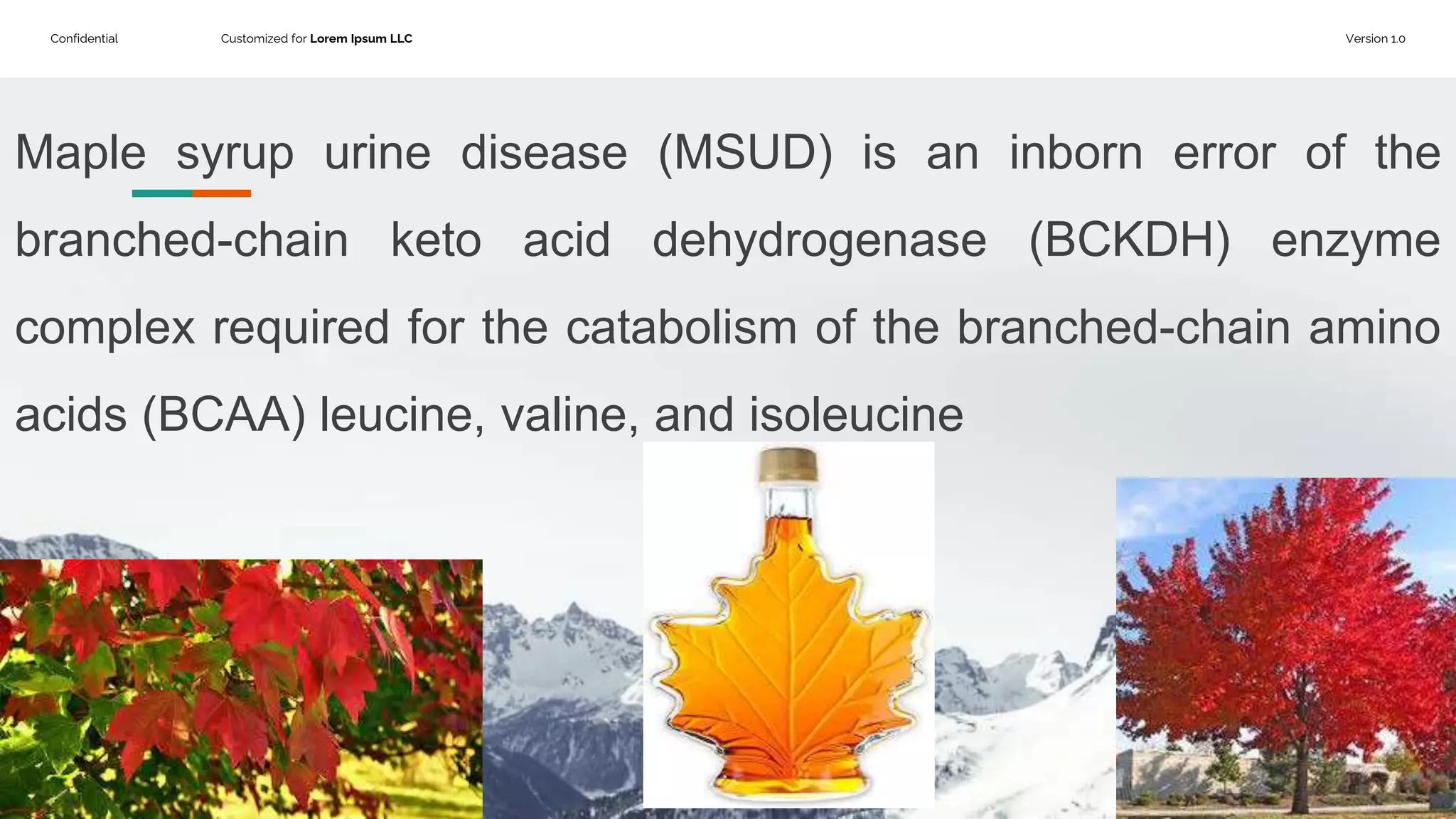 Confidential

Customized for Lorem Ipsum LLC

Version 1.0

Maple syrup urine disease (MSUD) is an inborn error of the branched-chain keto acid dehydrogenase (BCKDH) enzyme complex required for the catabolism of the branched-chain amino acids (BCAA) leucine, valine, and isoleucine